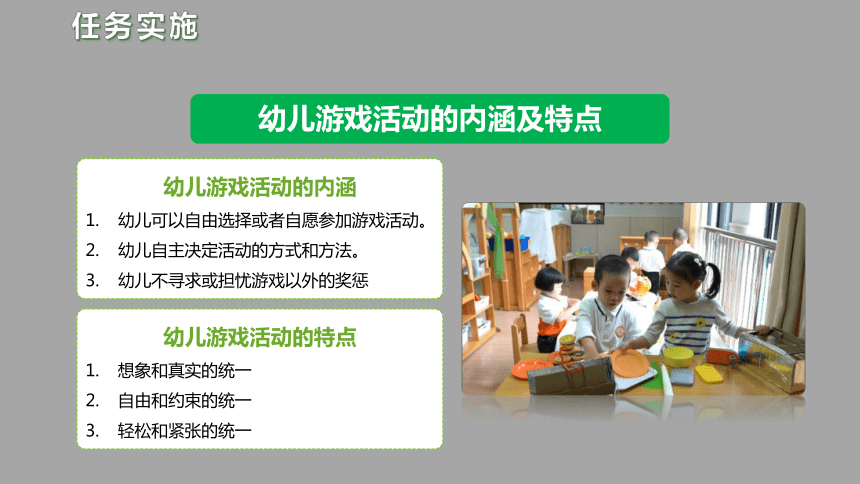 任务实施

幼儿游戏活动的内涵及特点

幼儿游戏活动的内涵

1. 幼儿可以自由选择或者自愿参加游戏活动。
2. 幼儿自主决定活动的方式和方法。
3. 幼儿不寻求或担忧游戏以外的奖惩

幼儿游戏活动的特点

1. 想象和真实的统一
2. 自由和约束的统一
3. 轻松和紧张的统一